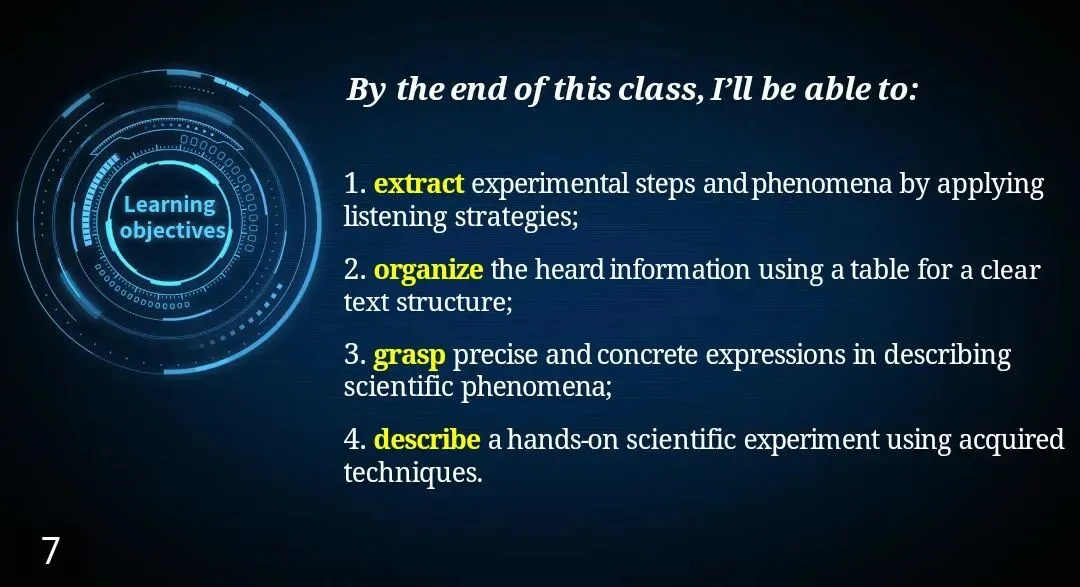 Learning objectives

By the end of this class, I'll be able to:

1. extract experimental steps and phenomena by applying listening strategies;

2. organize the heard information using a table for a clear text structure;

3. grasp precise and concrete expressions in describing scientific phenomena;

4. describe a hands-on scientific experiment using acquired techniques.

7